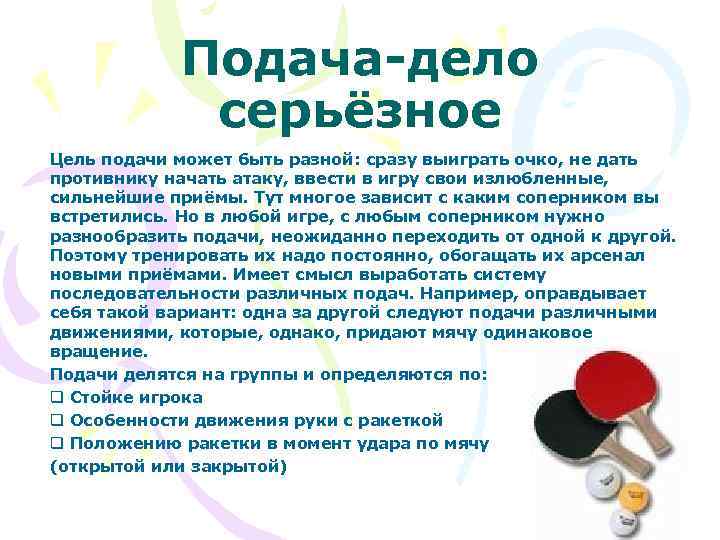 Подача-дело серьёзное

Цель подачи может быть разной: сразу выиграть очко, не дать противнику начать атаку, ввести в игру свои излюбленные, сильнейшие приёмы. Тут многое зависит с каким соперником вы встретились. Но в любой игре, с любым соперником нужно разнообразить подачи, неожиданно переходить от одной к другой. Поэтому тренировать их надо постоянно, обогащать их арсенал новыми приёмами. Имеет смысл выработать систему последовательности различных подач. Например, оправдывает себя такой вариант: одна за другой следуют подачи различными движениями, которые, однако, придают мячу одинаковое вращение.

Подачи делятся на группы и определяются по:
❑ Стойке игрока
❑ Особенности движения руки с ракеткой
❑ Положению ракетки в момент удара по мячу (открытой или закрытой)